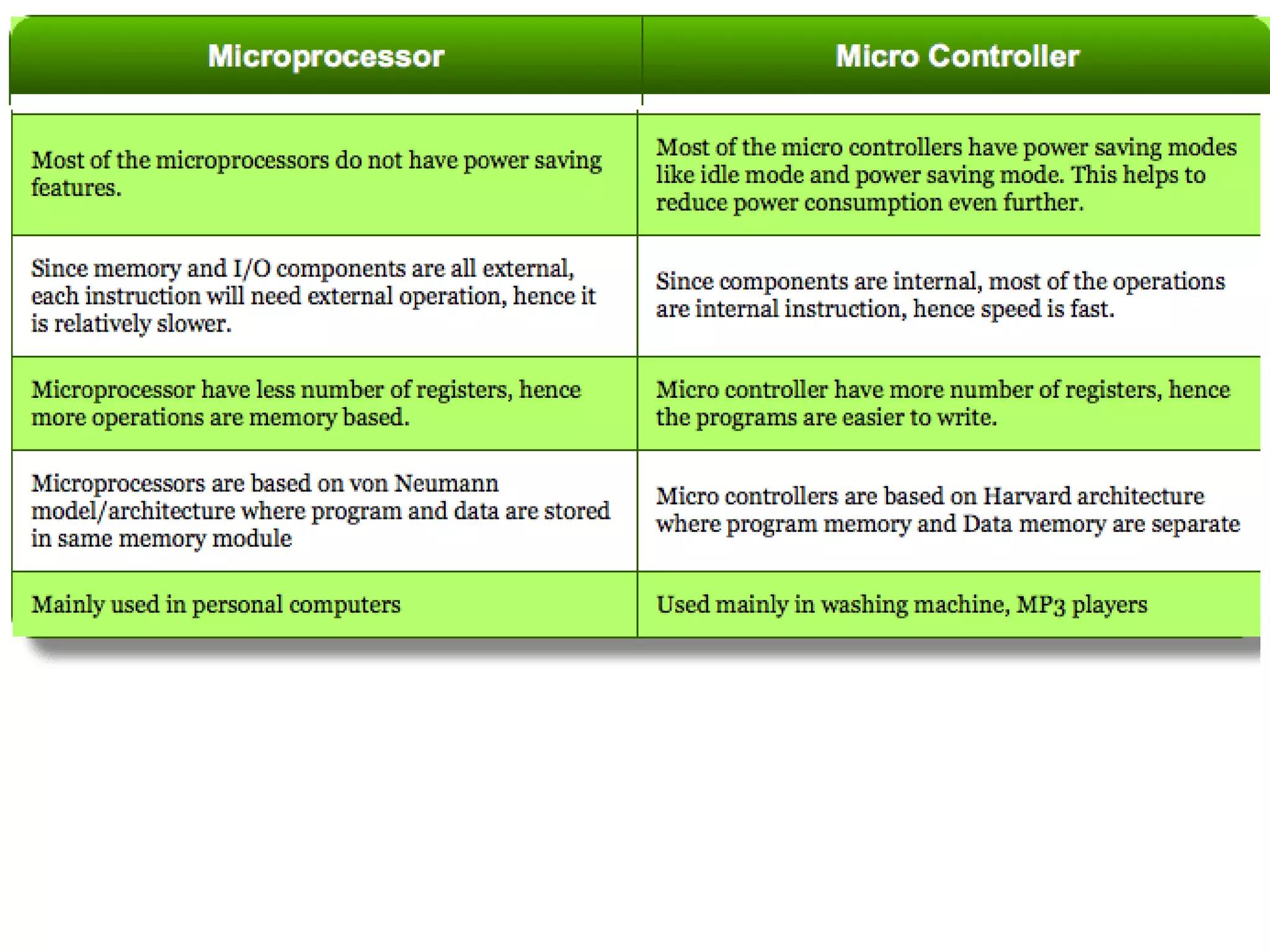 | Microprocessor | Micro Controller |
|---|---|
| Most of the microprocessors do not have power saving features. | Most of the micro controllers have power saving modes like idle mode and power saving mode. This helps to reduce power consumption even further. |
| Since memory and I/O components are all external, each instruction will need external operation, hence it is relatively slower. | Since components are internal, most of the operations are internal instruction, hence speed is fast. |
| Microprocessor have less number of registers, hence more operations are memory based. | Micro controller have more number of registers, hence the programs are easier to write. |
| Microprocessors are based on von Neumann model/architecture where program and data are stored in same memory module | Micro controllers are based on Harvard architecture where program memory and Data memory are separate |
| Mainly used in personal computers | Used mainly in washing machine, MP3 players |